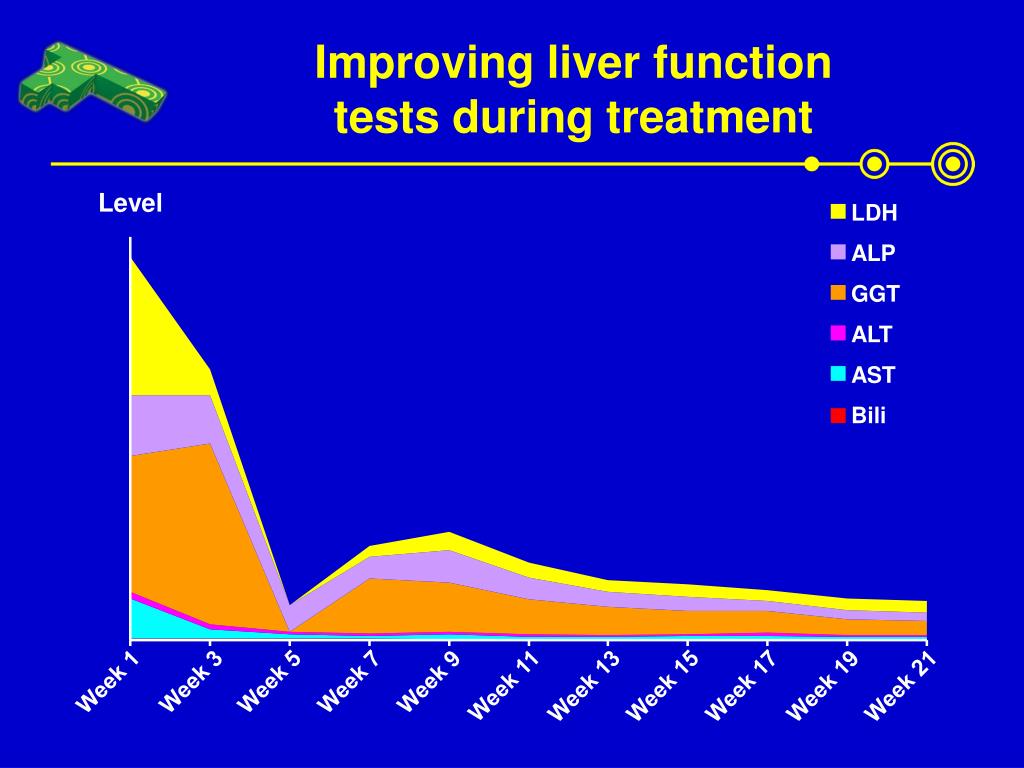 Improving liver function tests during treatment

Level

LDH
ALP
GGT
ALT
AST
Bili

Week 1
Week 3
Week 5
Week 7
Week 9
Week 11
Week 13
Week 15
Week 17
Week 19
Week 21